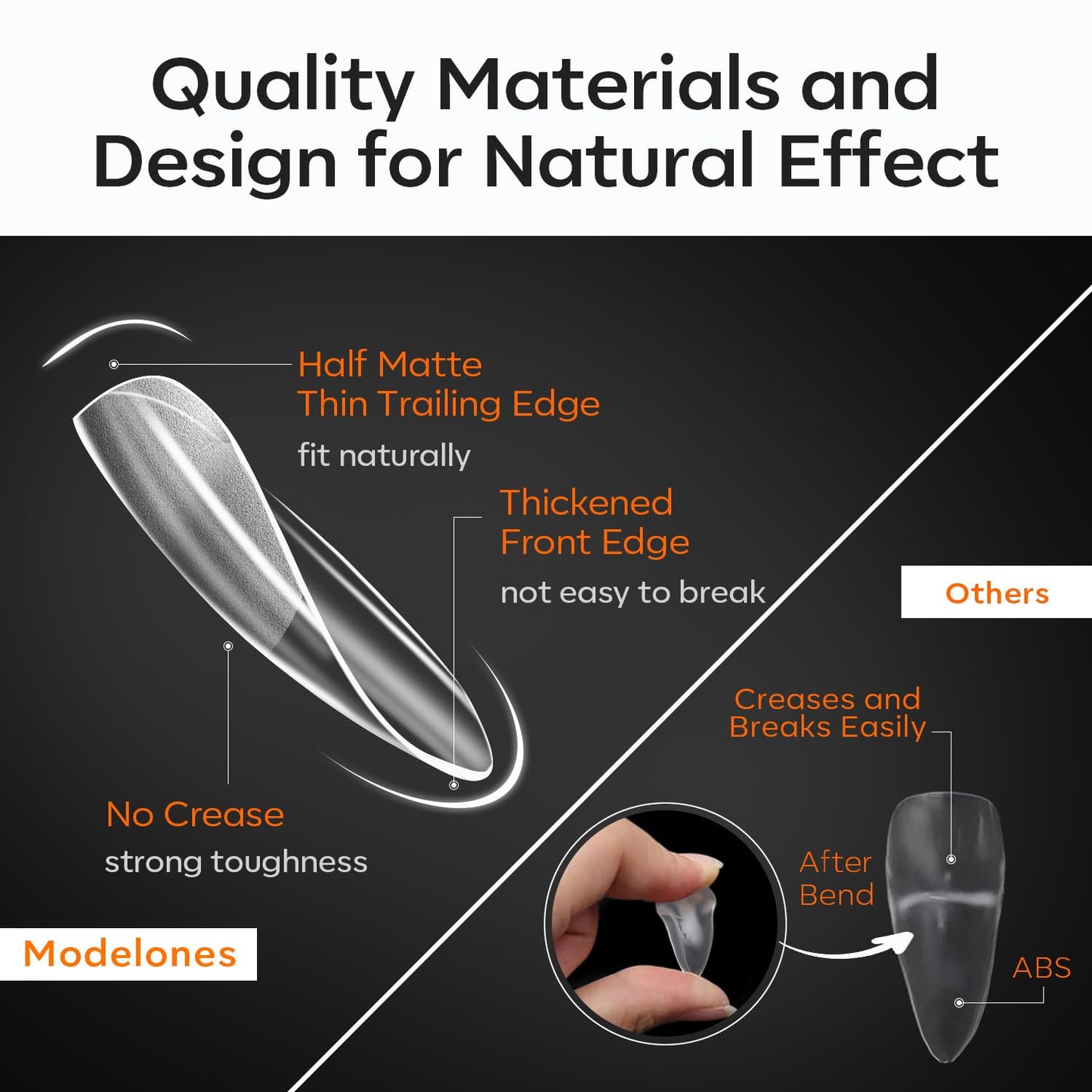 Quality Materials and Design for Natural Effect

Half Matte
Thin Trailing Edge
fit naturally

Thickened
Front Edge
not easy to break

No Crease
strong toughness

Modelones

Others

Creases and Breaks Easily

After Bend

ABS